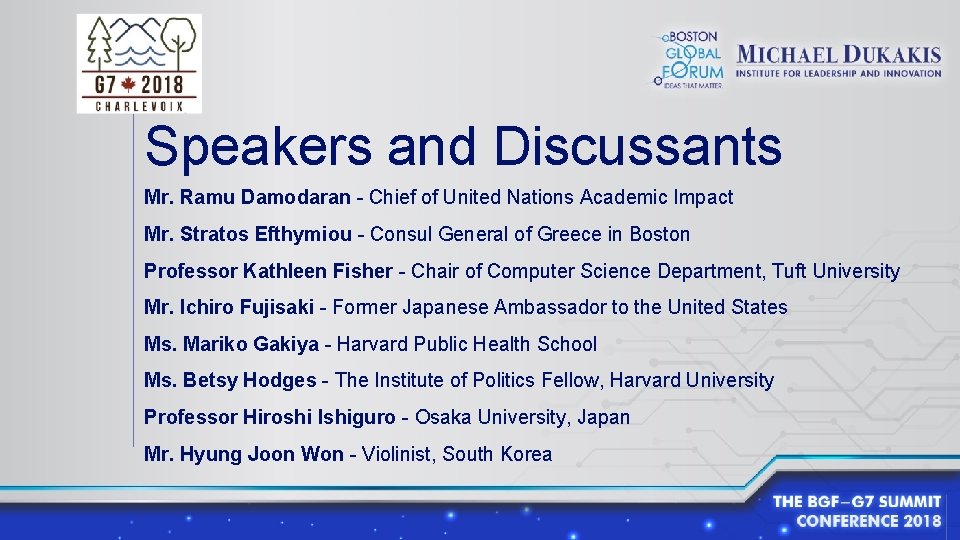 G7 2018
CHARLEVOIX

BOSTON GLOBAL FORUM
IDEAS THAT MATTER

MICHAEL DUKAKIS
INSTITUTE FOR LEADERSHIP AND INNOVATION

Speakers and Discussants

Mr. Ramu Damodaran - Chief of United Nations Academic Impact

Mr. Stratos Efthymiou - Consul General of Greece in Boston

Professor Kathleen Fisher - Chair of Computer Science Department, Tuft University

Mr. Ichiro Fujisaki - Former Japanese Ambassador to the United States

Ms. Mariko Gakiya - Harvard Public Health School

Ms. Betsy Hodges - The Institute of Politics Fellow, Harvard University

Professor Hiroshi Ishiguro - Osaka University, Japan

Mr. Hyung Joon Won - Violinist, South Korea

THE BGF–G7 SUMMIT
CONFERENCE 2018